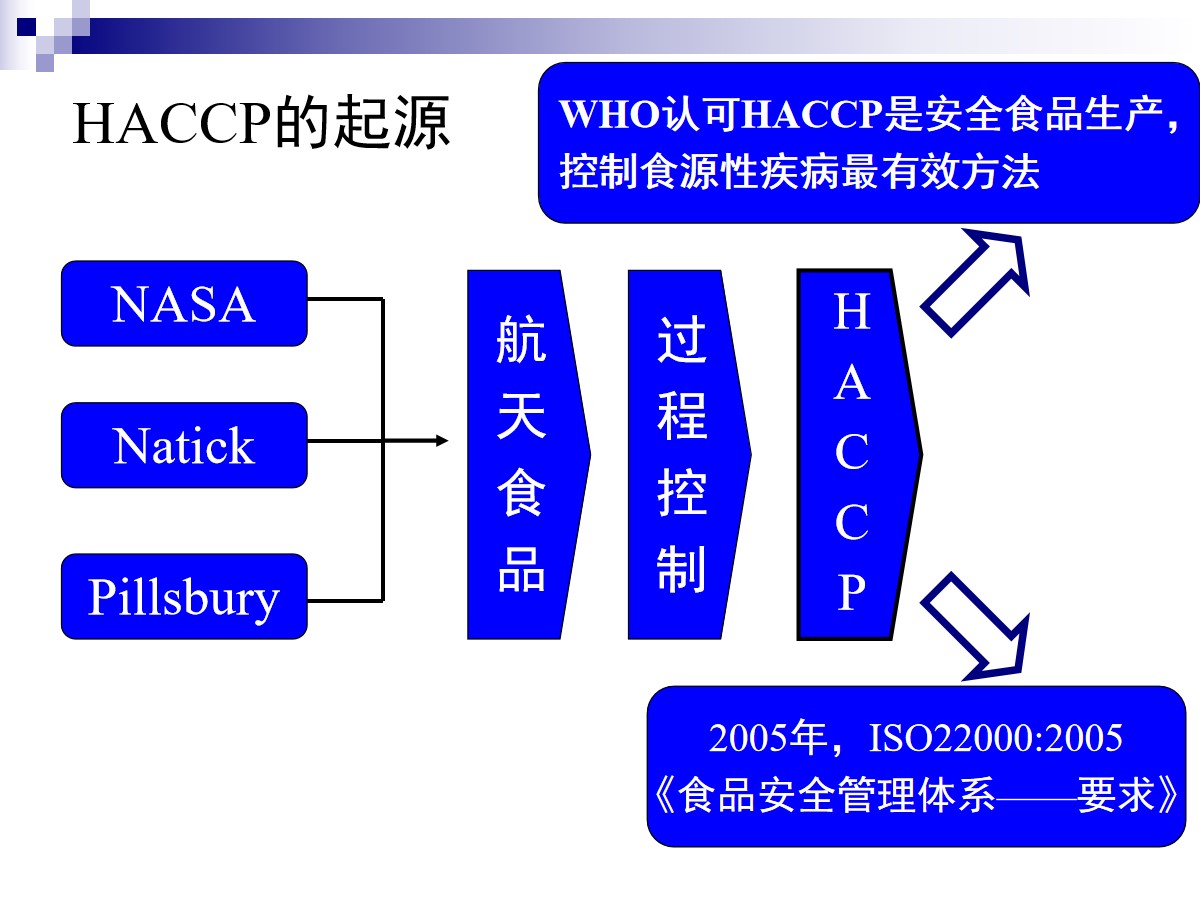 HACCP的起源

WHO认可HACCP是安全食品生产，控制食源性疾病最有效方法

NASA

Natick

Pillsbury

航天食品

过程控制

HACCP

2005年，ISO22000:2005
《食品安全管理体系——要求》